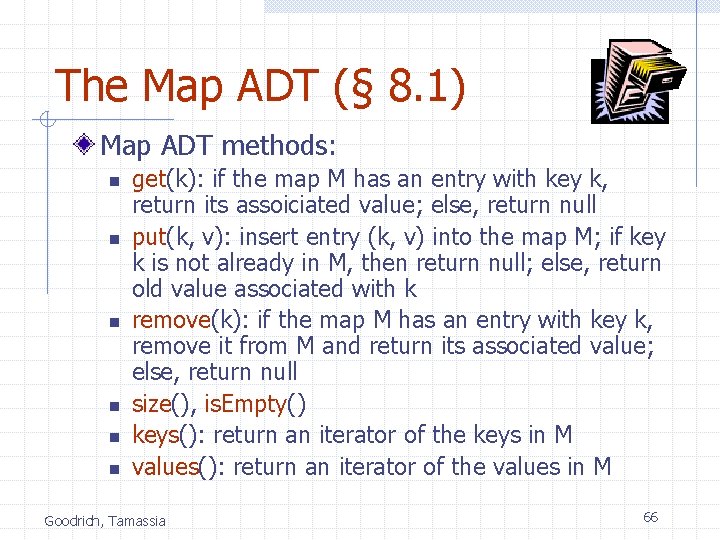 The Map ADT (§ 8.1)

Map ADT methods:

- get(k): if the map M has an entry with key k, return its assoiciated value; else, return null
- put(k, v): insert entry (k, v) into the map M; if key k is not already in M, then return null; else, return old value associated with k
- remove(k): if the map M has an entry with key k, remove it from M and return its associated value; else, return null
- size(), isEmpty()
- keys(): return an iterator of the keys in M
- values(): return an iterator of the values in M

Goodrich, Tamassia

66